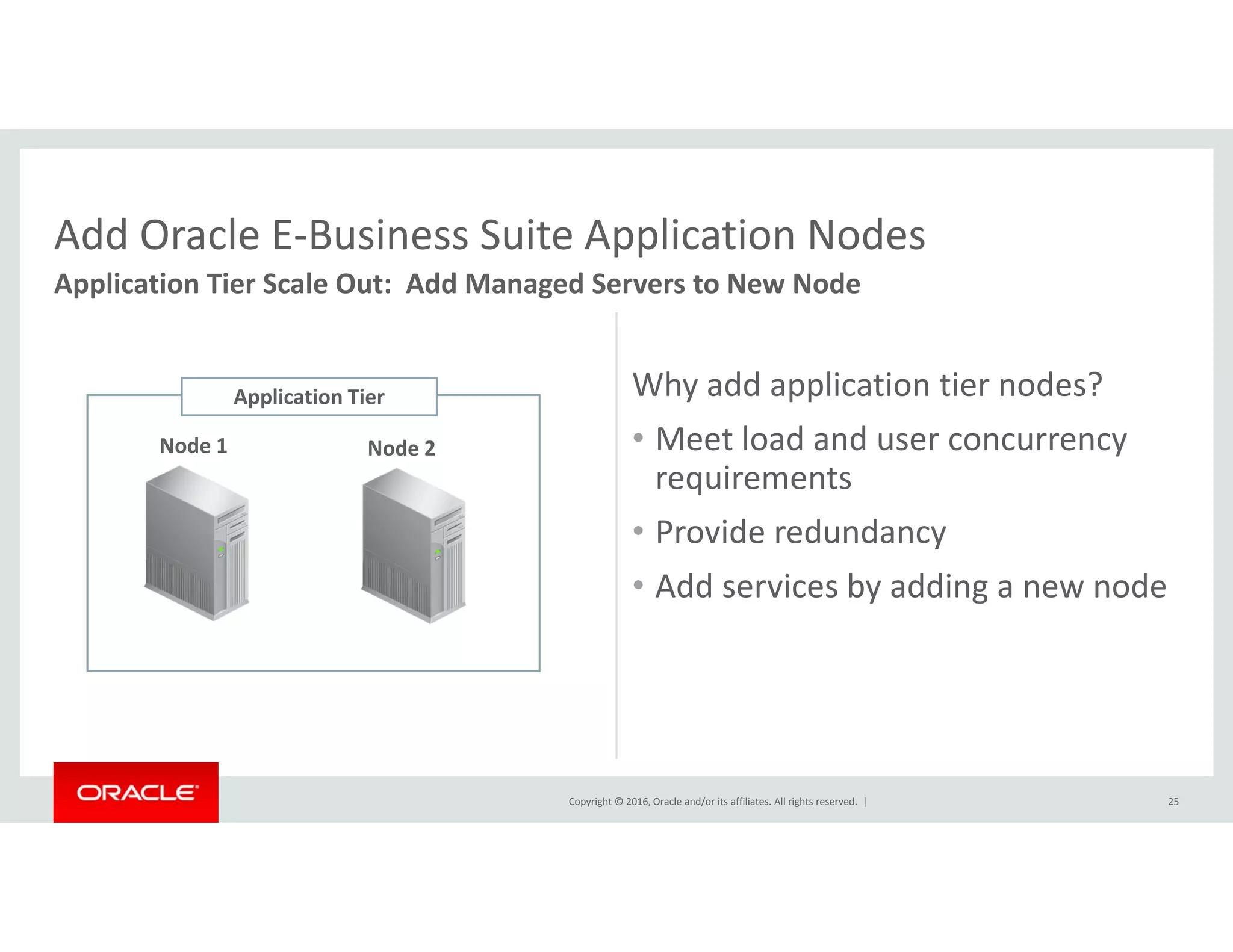 Add Oracle E-Business Suite Application Nodes
Application Tier Scale Out: Add Managed Servers to New Node

Application Tier
Node 1
Node 2

Why add application tier nodes?
• Meet load and user concurrency requirements
• Provide redundancy
• Add services by adding a new node

ORACLE
Copyright © 2016, Oracle and/or its affiliates. All rights reserved. |
25